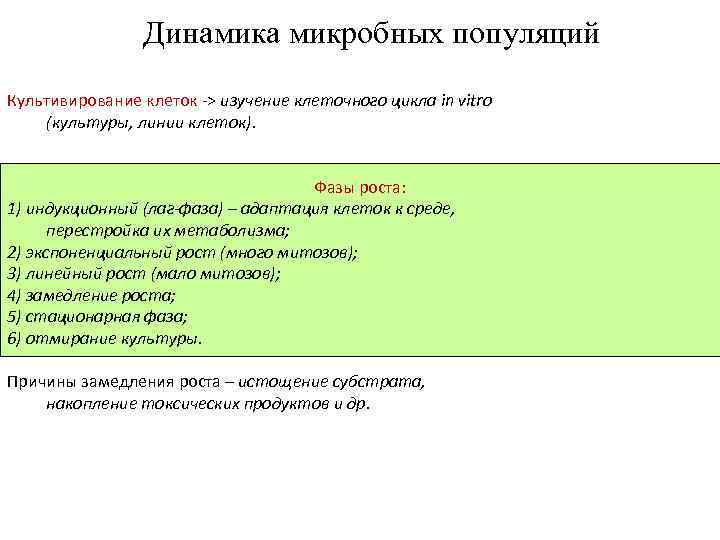 Динамика микробных популяций

Культивирование клеток -> изучение клеточного цикла in vitro (культуры, линии клеток).

Фазы роста:
1) индукционный (лаг-фаза) – адаптация клеток к среде, перестройка их метаболизма;
2) экспоненциальный рост (много митозов);
3) линейный рост (мало митозов);
4) замедление роста;
5) стационарная фаза;
6) отмирание культуры.

Причины замедления роста – истощение субстрата, накопление токсических продуктов и др.